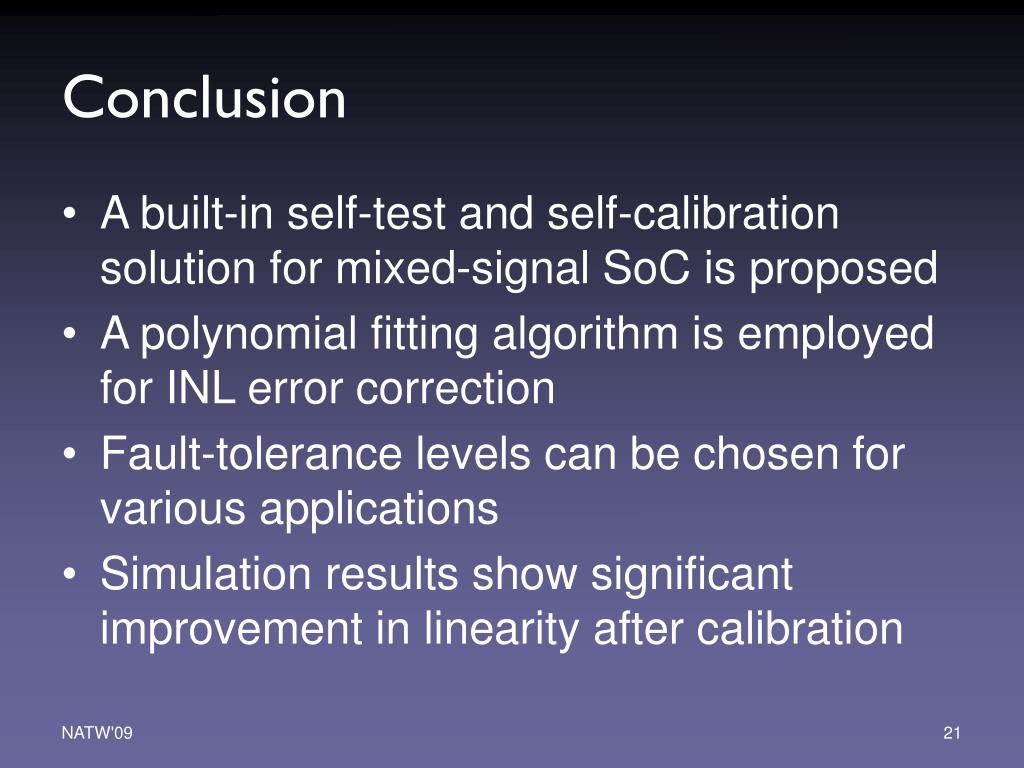 Conclusion

• A built-in self-test and self-calibration solution for mixed-signal SoC is proposed
• A polynomial fitting algorithm is employed for INL error correction
• Fault-tolerance levels can be chosen for various applications
• Simulation results show significant improvement in linearity after calibration

NATW'09

21